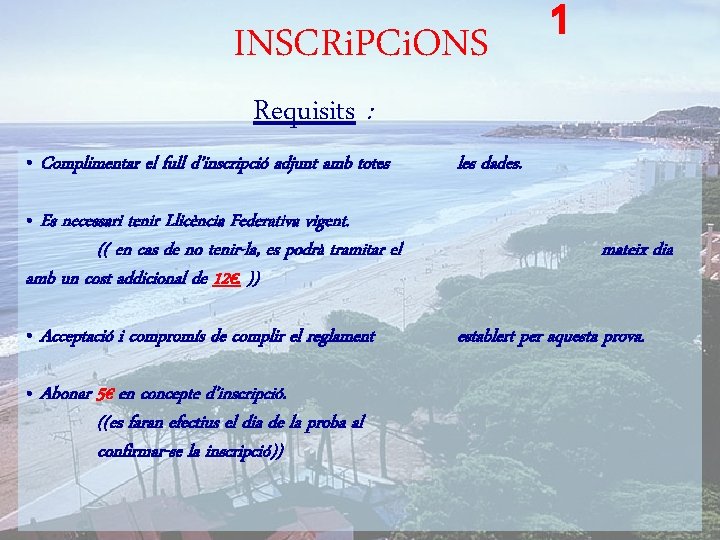 INSCRiPCiONS

1

Requisits :

• Complimentar el full d'inscripció adjunt amb totes les dades.

• Es necessari tenir Llicència Federativa vigent.

(( en cas de no tenir-la, es podrà tramitar el mateix dia amb un cost addicional de 12€ ))

• Acceptació i compromís de complir el reglament establert per aquesta prova.

• Abonar 5€ en concepte d'inscripció.

((es faran efectius el dia de la proba al confirmar-se la inscripció))